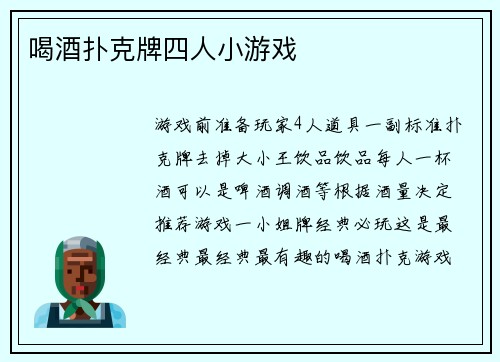 喝酒扑克牌四人小游戏

游戏前准备玩家4人道具一副标准扑克牌去掉大小王饮品饮品每人一杯酒可以是啤酒调酒等根据酒量决定推荐游戏一小姐牌经典必玩这是最经典最经典最有趣的喝酒扑克游戏